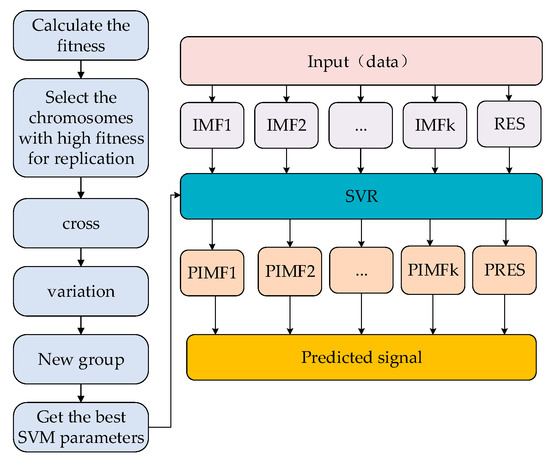 Calculate the fitness

Select the chromosomes with high fitness for replication

cross

variation

New group

Get the best SVM parameters

Input（data）

IMF1

IMF2

...

IMFk

RES

SVR

PIMF1

PIMF2

...

PIMFk

PRES

Predicted signal